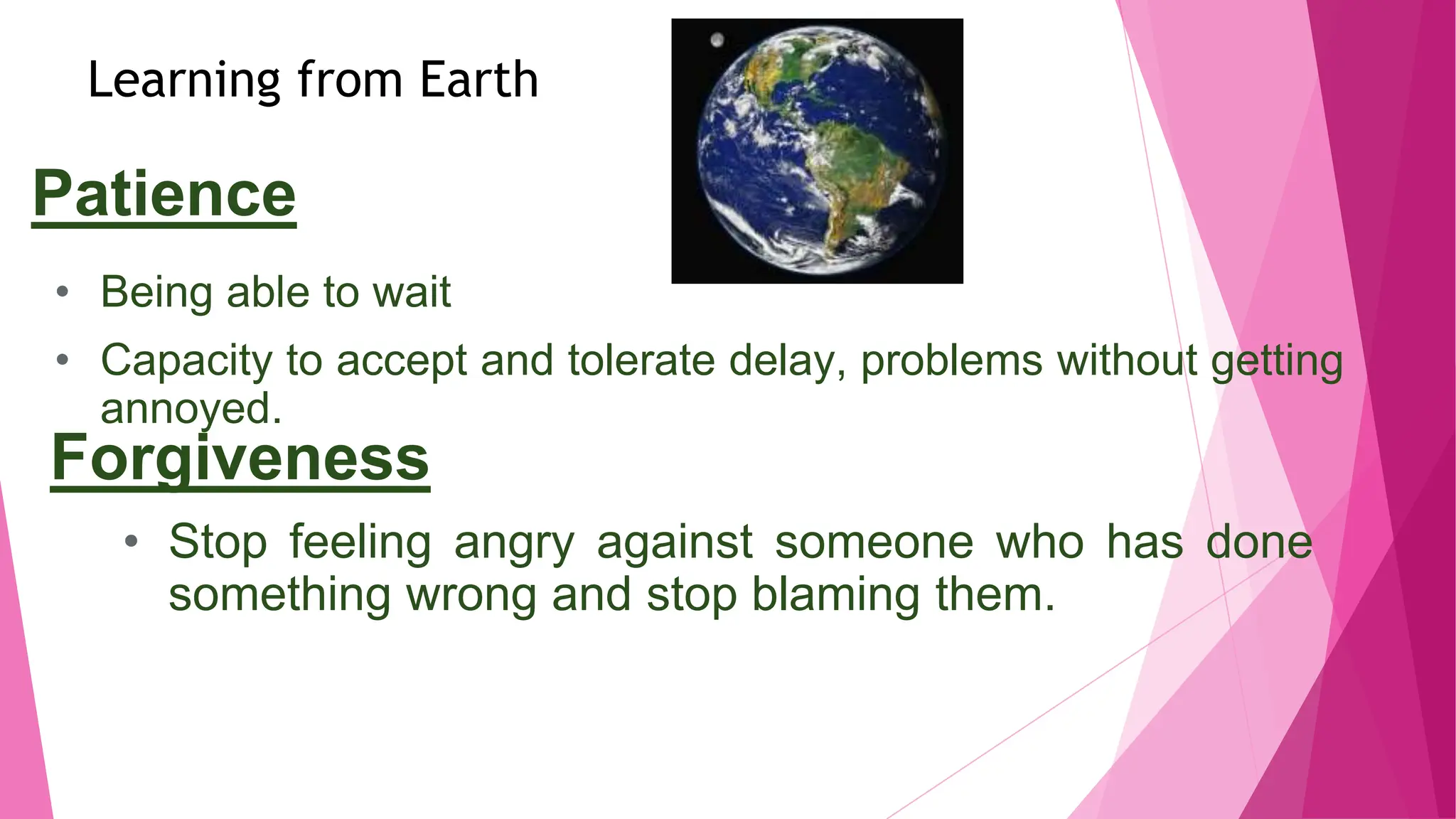 Learning from Earth

Patience

• Being able to wait
• Capacity to accept and tolerate delay, problems without getting annoyed.

Forgiveness

• Stop feeling angry against someone who has done something wrong and stop blaming them.